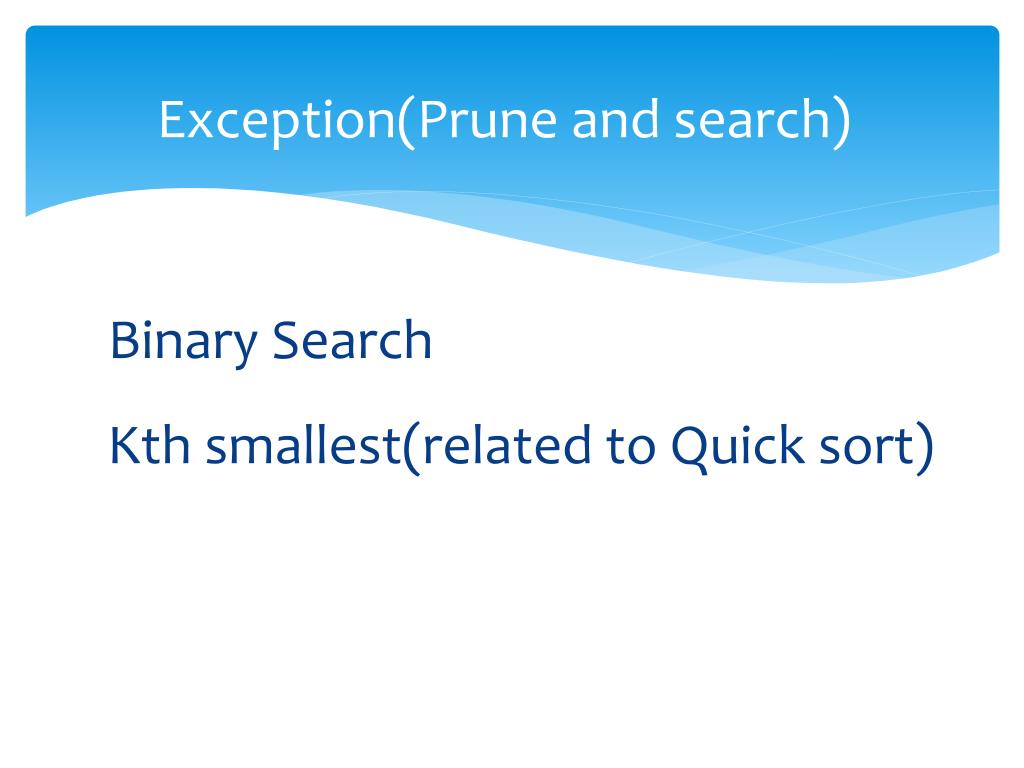 Exception(Prune and search)

Binary Search

Kth smallest(related to Quick sort)